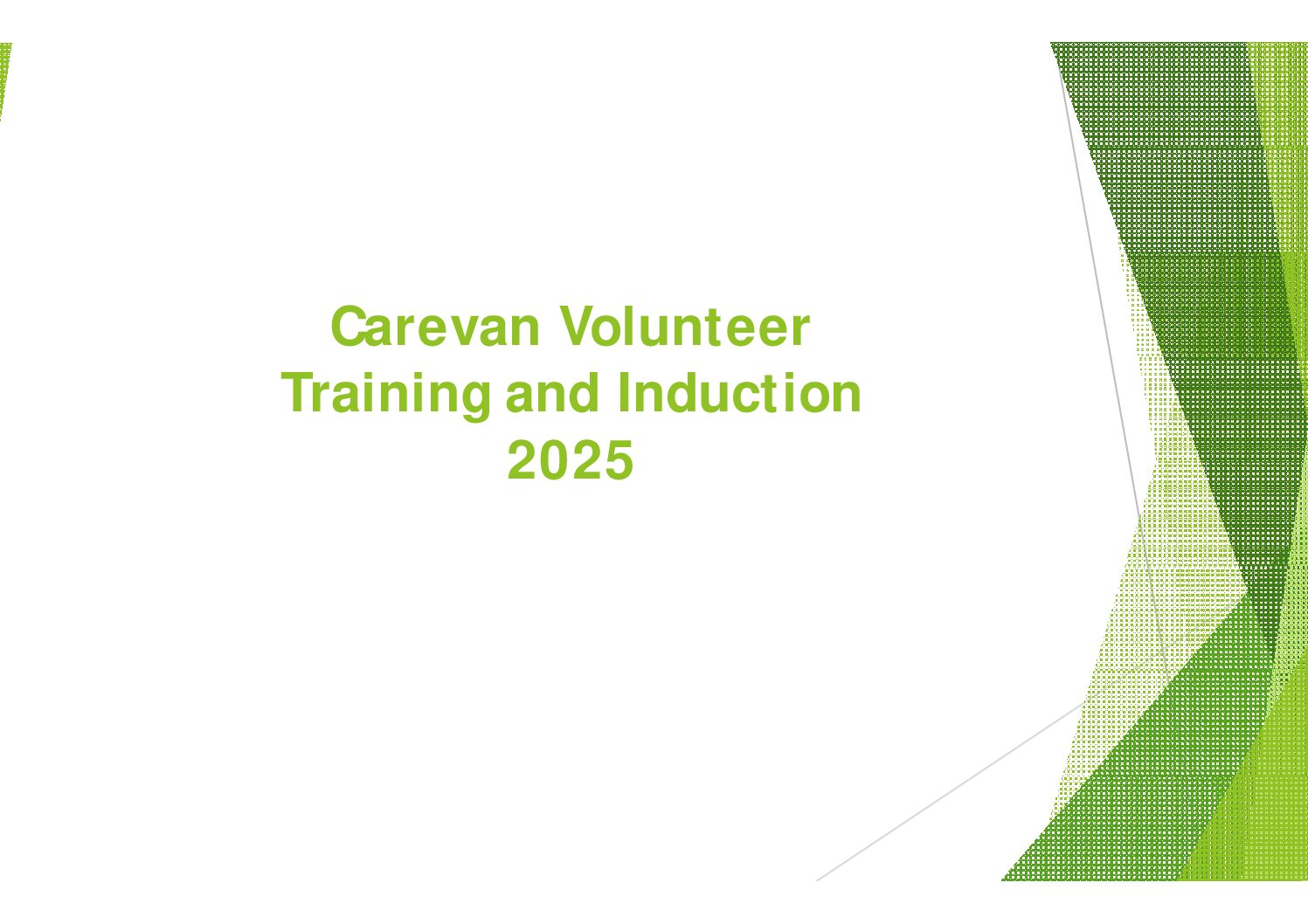 Carevan Volunteer Training and Induction 2025